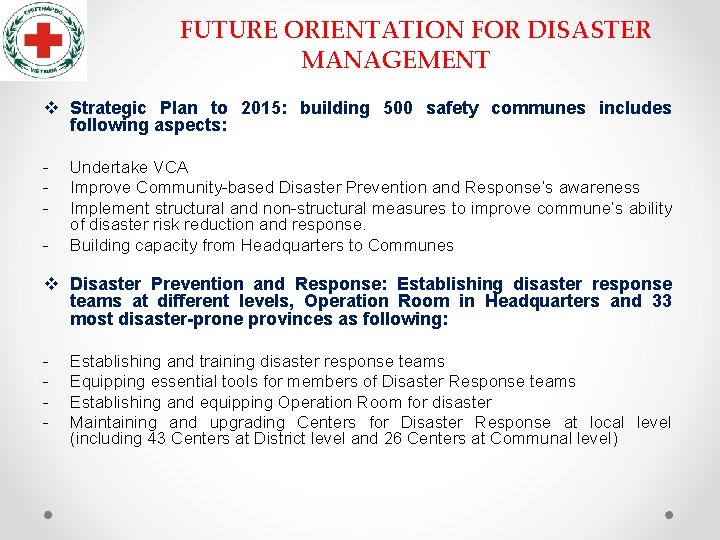 CHỮ THẬP ĐỎ
VIỆT NAM

FUTURE ORIENTATION FOR DISASTER MANAGEMENT

❖ Strategic Plan to 2015: building 500 safety communes includes following aspects:

- Undertake VCA
- Improve Community-based Disaster Prevention and Response's awareness
- Implement structural and non-structural measures to improve commune's ability of disaster risk reduction and response.
- Building capacity from Headquarters to Communes

❖ Disaster Prevention and Response: Establishing disaster response teams at different levels, Operation Room in Headquarters and 33 most disaster-prone provinces as following:

- Establishing and training disaster response teams
- Equipping essential tools for members of Disaster Response teams
- Establishing and equipping Operation Room for disaster
- Maintaining and upgrading Centers for Disaster Response at local level (including 43 Centers at District level and 26 Centers at Communal level)